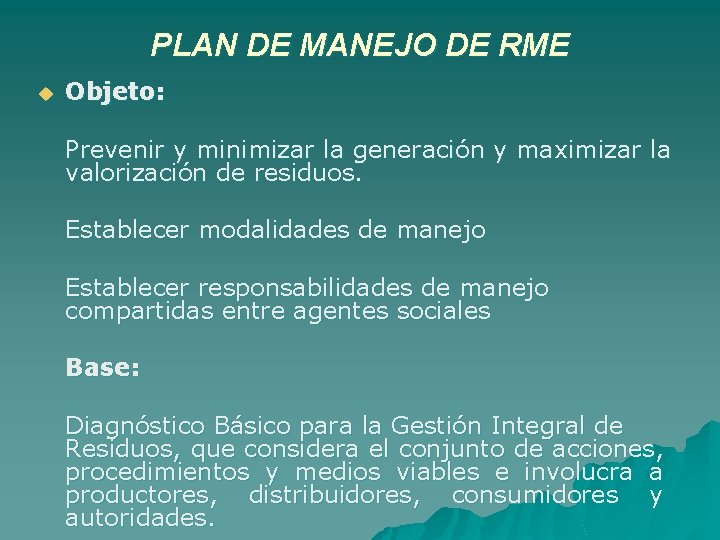 PLAN DE MANEJO DE RME

Objeto:

Prevenir y minimizar la generación y maximizar la valorización de residuos.

Establecer modalidades de manejo

Establecer responsabilidades de manejo compartidas entre agentes sociales

Base:

Diagnóstico Básico para la Gestión Integral de Residuos, que considera el conjunto de acciones, procedimientos y medios viables e involucra a productores, distribuidores, consumidores y autoridades.